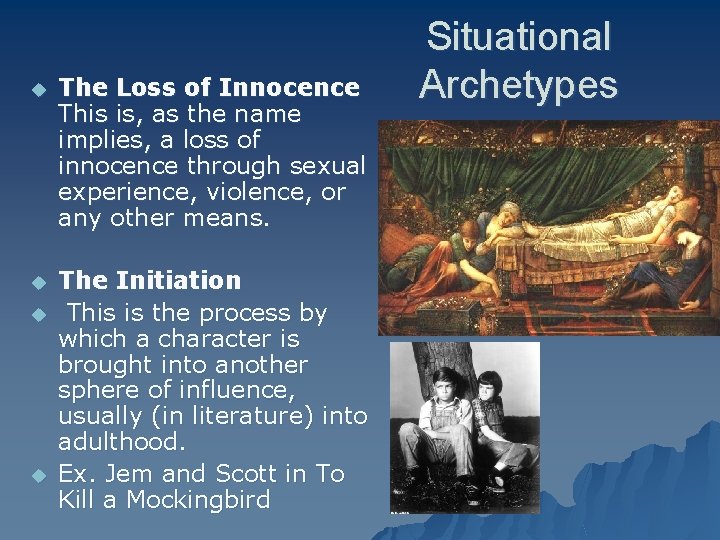 Situational Archetypes

The Loss of Innocence This is, as the name implies, a loss of innocence through sexual experience, violence, or any other means.

The Initiation

This is the process by which a character is brought into another sphere of influence, usually (in literature) into adulthood.

Ex. Jem and Scott in To Kill a Mockingbird